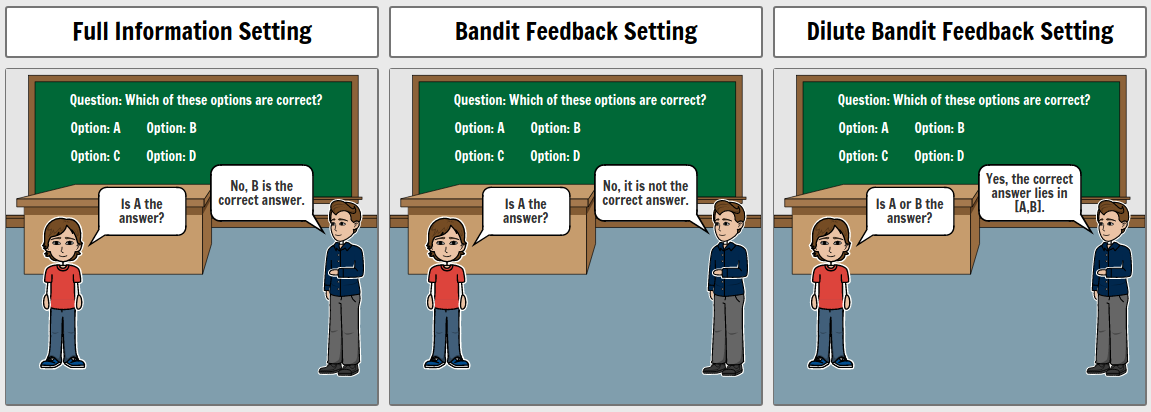 Full Information Setting

Question: Which of these options are correct?

Option: A Option: B

Option: C Option: D

Is A the answer?

No, B is the correct answer.

Bandit Feedback Setting

Question: Which of these options are correct?

Option: A Option: B

Option: C Option: D

Is A the answer?

No, it is not the correct answer.

Dilute Bandit Feedback Setting

Question: Which of these options are correct?

Option: A Option: B

Option: C Option: D

Is A or B the answer?

Yes, the correct answer lies in [A,B].